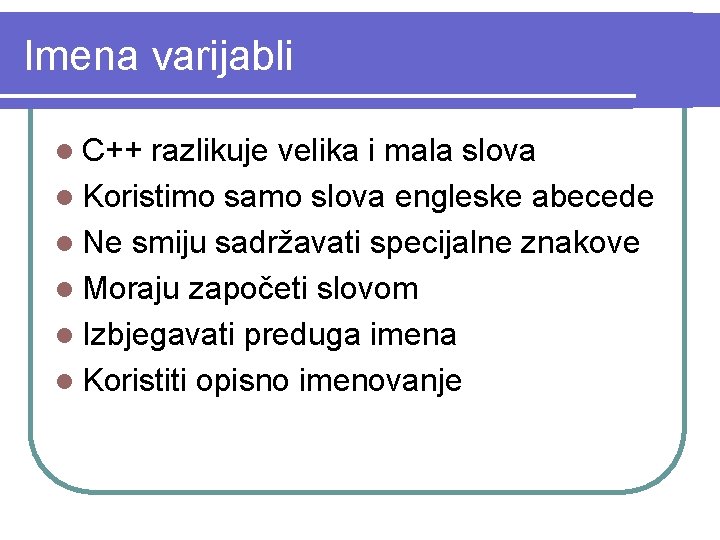 Imena varijabli

- C++ razlikuje velika i mala slova
- Koristimo samo slova engleske abecede
- Ne smiju sadržavati specijalne znakove
- Moraju započeti slovom
- Izbjegavati preduga imena
- Koristiti opisno imenovanje